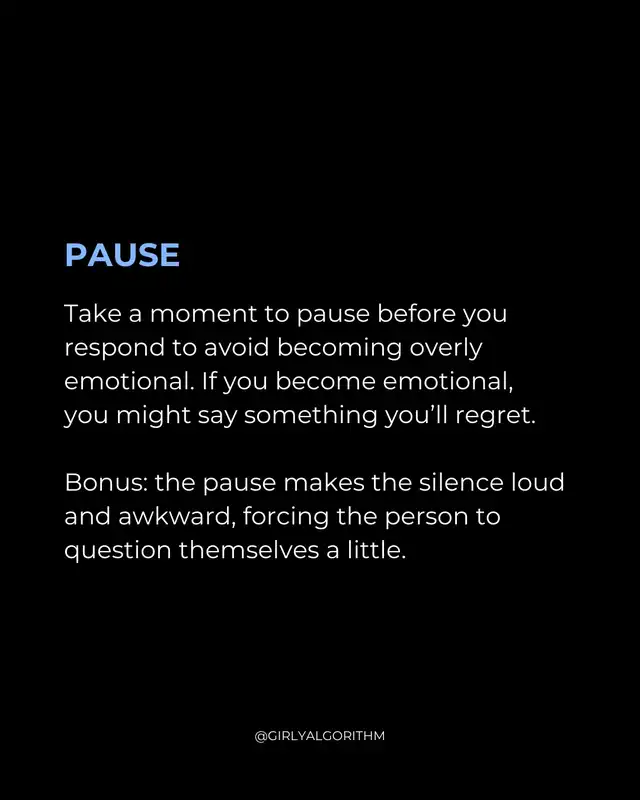 PAUSE

Take a moment to pause before you respond to avoid becoming overly emotional. If you become emotional, you might say something you'll regret.

Bonus: the pause makes the silence loud and awkward, forcing the person to question themselves a little.

@GIRLYALGORITHM